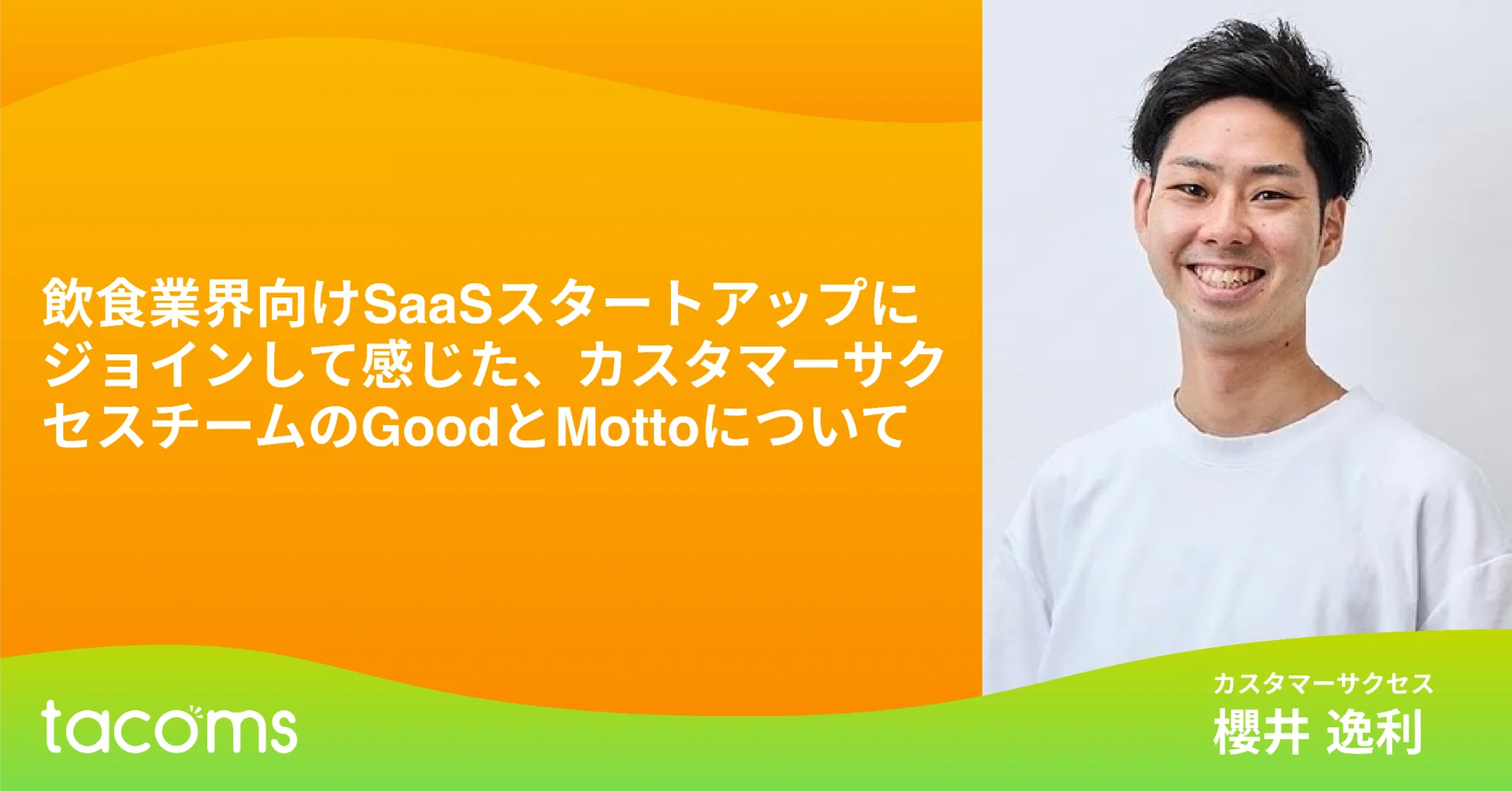 飲食業界向けSaaSスタートアップにジョインして感じた、カスタマーサクセスチームのGoodとMottoについて

tacoms

カスタマーサクセス
櫻井 逸利